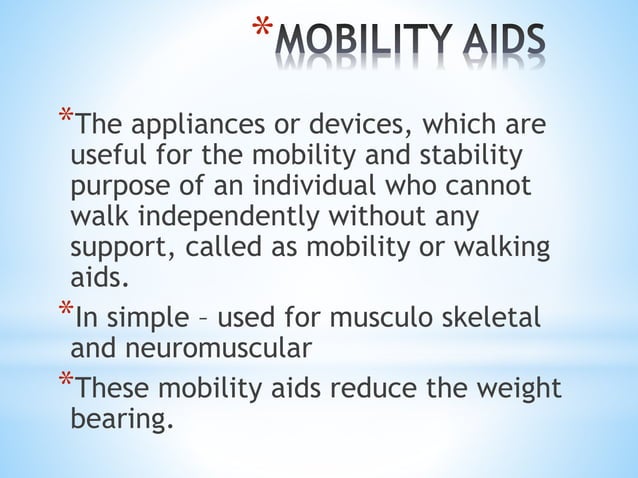 *MOBILITY AIDS

*The appliances or devices, which are useful for the mobility and stability purpose of an individual who cannot walk independently without any support, called as mobility or walking aids.

*In simple – used for musculo skeletal and neuromuscular

*These mobility aids reduce the weight bearing.